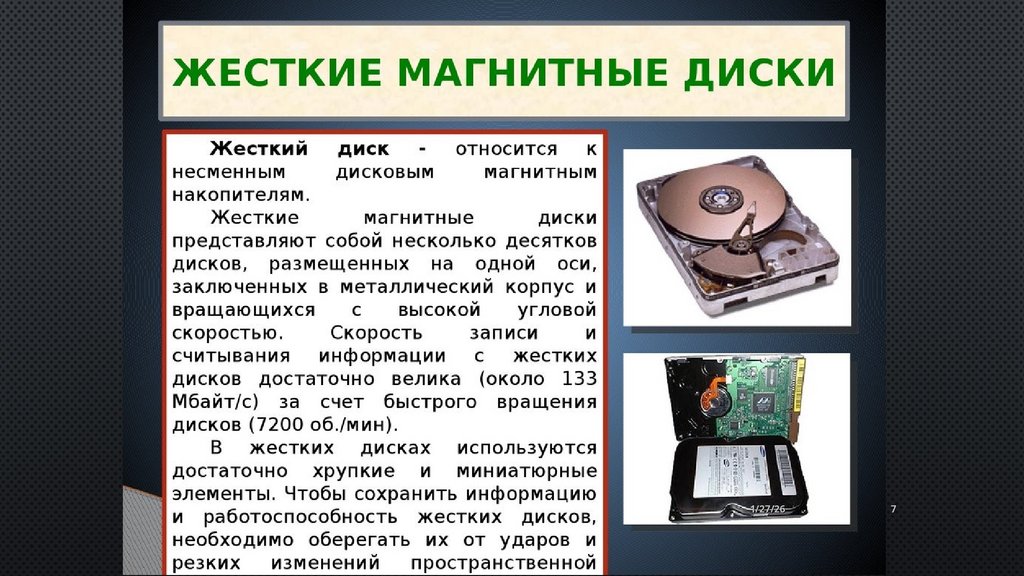 ЖЕСТКИЕ МАГНИТНЫЕ ДИСКИ

Жесткий диск - относится к несменным дисковым магнитным накопителям.

Жесткие магнитные диски представляют собой несколько десятков дисков, размещенных на одной оси, заключенных в металлический корпус и вращающихся с высокой угловой скоростью. Скорость записи и считывания информации с жестких дисков достаточно велика (около 133 Мбайт/с) за счет быстрого вращения дисков (7200 об./мин).

В жестких дисках используются достаточно хрупкие и миниатюрные элементы. Чтобы сохранить информацию и работоспособность жестких дисков, необходимо оберегать их от ударов и резких изменений пространственной

1/27/26

7